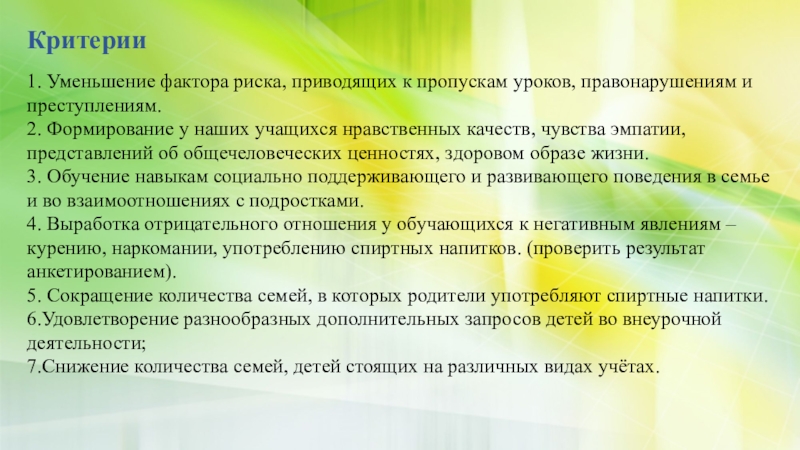 Критерии

1. Уменьшение фактора риска, приводящих к пропускам уроков, правонарушениям и преступлениям.
2. Формирование у наших учащихся нравственных качеств, чувства эмпатии, представлений об общечеловеческих ценностях, здоровом образе жизни.
3. Обучение навыкам социально поддерживающего и развивающего поведения в семье и во взаимоотношениях с подростками.
4. Выработка отрицательного отношения у обучающихся к негативным явлениям – курению, наркомании, употреблению спиртных напитков. (проверить результат анкетированием).
5. Сокращение количества семей, в которых родители употребляют спиртные напитки.
6.Удовлетворение разнообразных дополнительных запросов детей во внеурочной деятельности;
7.Снижение количества семей, детей стоящих на различных видах учётах.